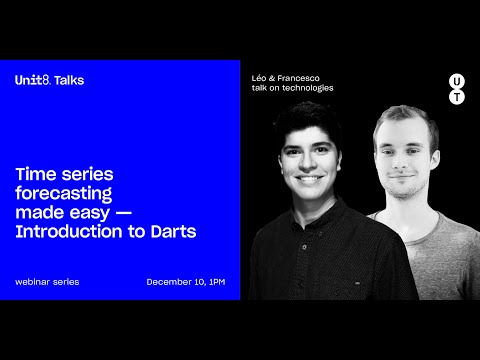 Unit8. Talks

Time series forecasting made easy — Introduction to Darts

webinar series

December 10, 1PM

Léo & Francesco talk on technologies

U T